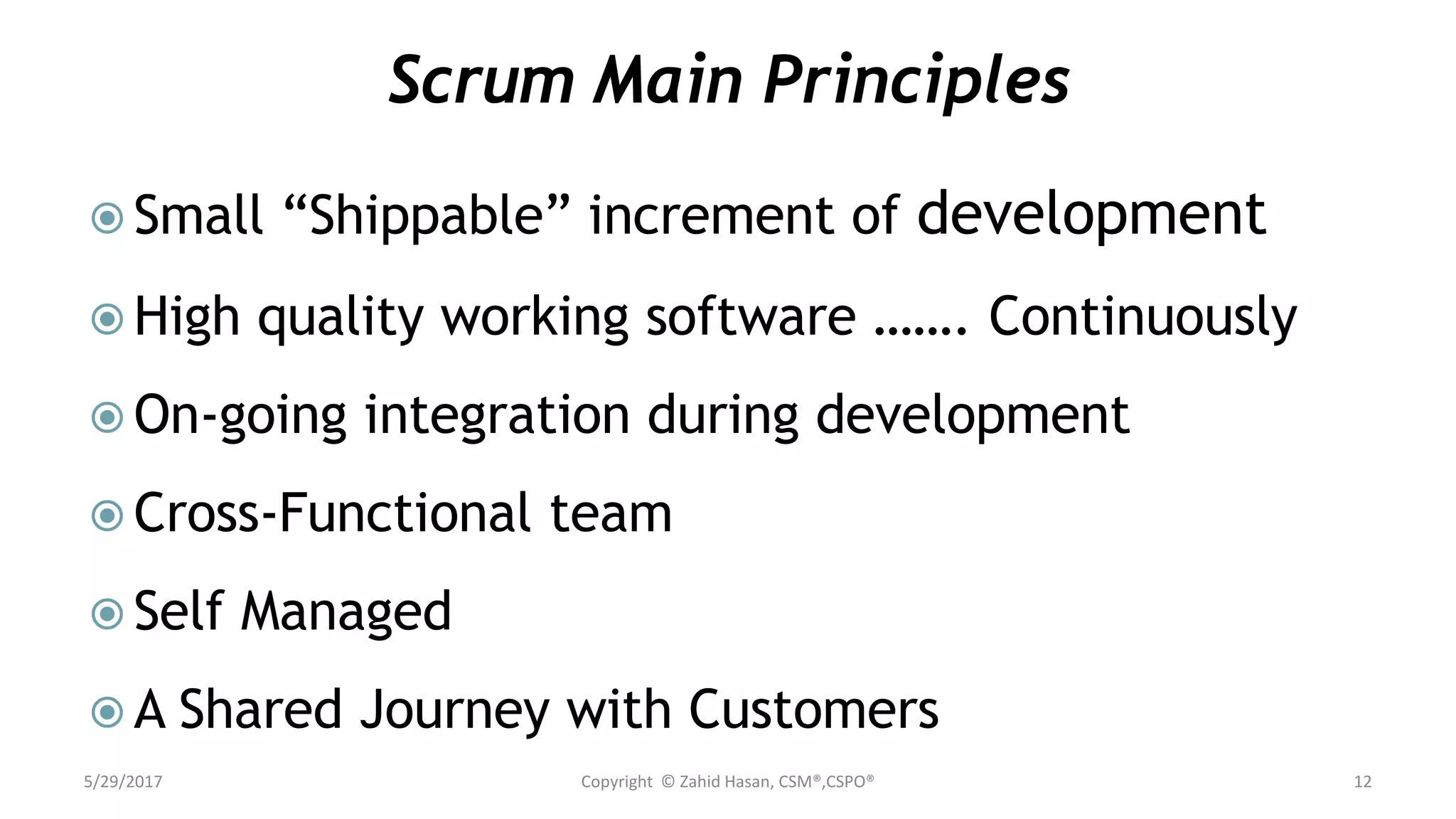 Scrum Main Principles

Small “Shippable” increment of development

High quality working software ……. Continuously

On-going integration during development

Cross-Functional team

Self Managed

A Shared Journey with Customers

5/29/2017

Copyright © Zahid Hasan, CSM®,CSPO®

12